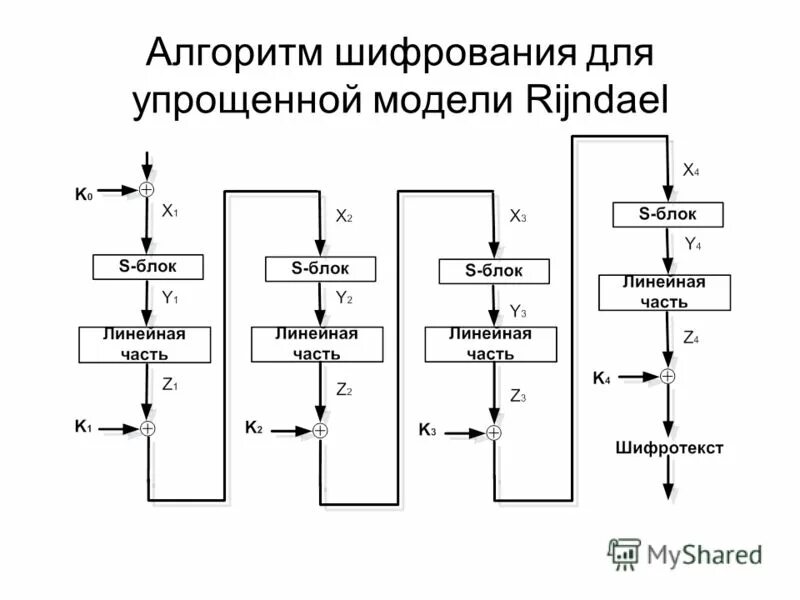 Алгоритм шифрования для упрощенной модели Rijndael

$K_0$

$X_1$

S-блок

$Y_1$

Линейная часть

$Z_1$

$K_1$

$X_2$

S-блок

$Y_2$

Линейная часть

$Z_2$

$K_2$

$X_3$

S-блок

$Y_3$

Линейная часть

$Z_3$

$K_3$

$X_4$

S-блок

$Y_4$

Линейная часть

$Z_4$

$K_4$

Шифротекст

MyShared